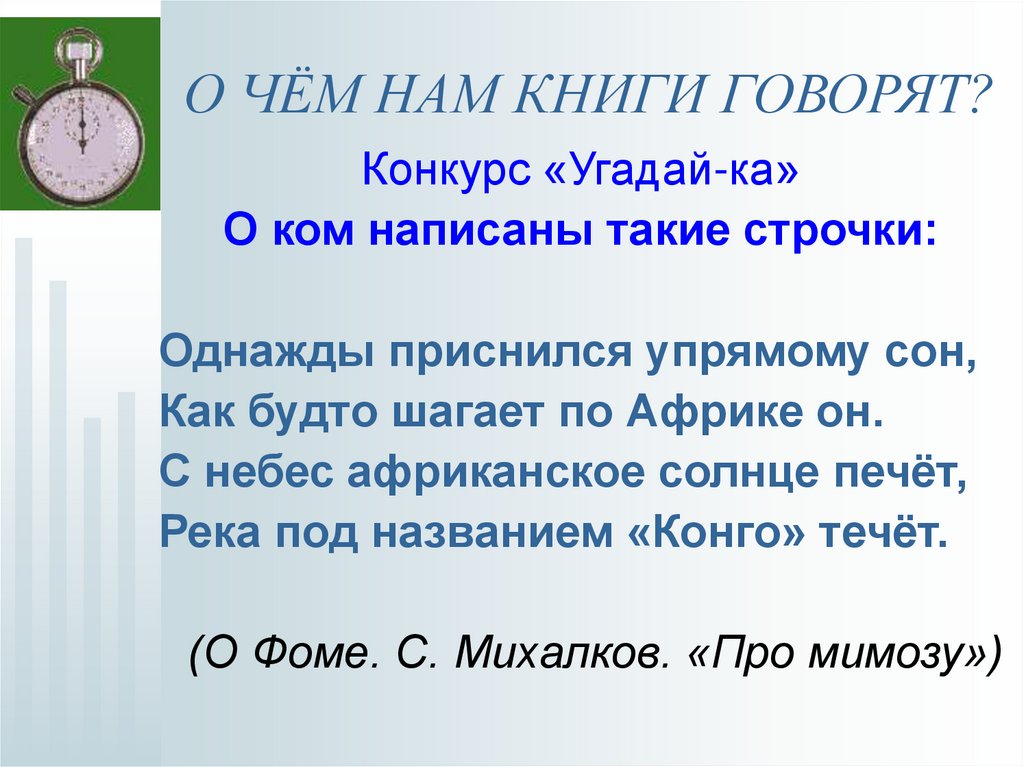 О ЧЁМ НАМ КНИГИ ГОВОРЯТ?

Конкурс «Угадай-ка»

О ком написаны такие строчки:

Однажды приснился упрямому сон,
Как будто шагает по Африке он.
С небес африканское солнце печёт,
Река под названием «Конго» течёт.

(О Фоме. С. Михалков. «Про мимозу»)